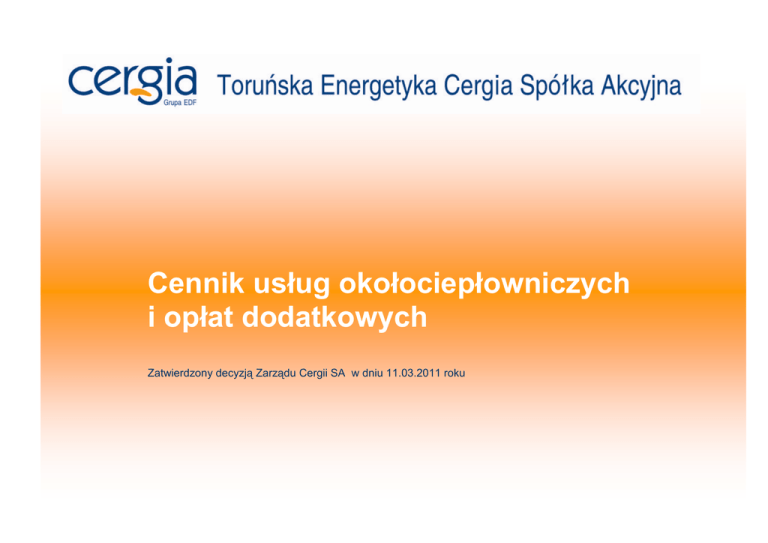 cergia
Grupa EDF

Toruńska Energetyka Cergia Spółka Akcyjna

Cennik usług okołociepłowniczych i opłat dodatkowych

Zatwierdzony decyzją Zarządu Cergii SA w dniu 11.03.2011 roku